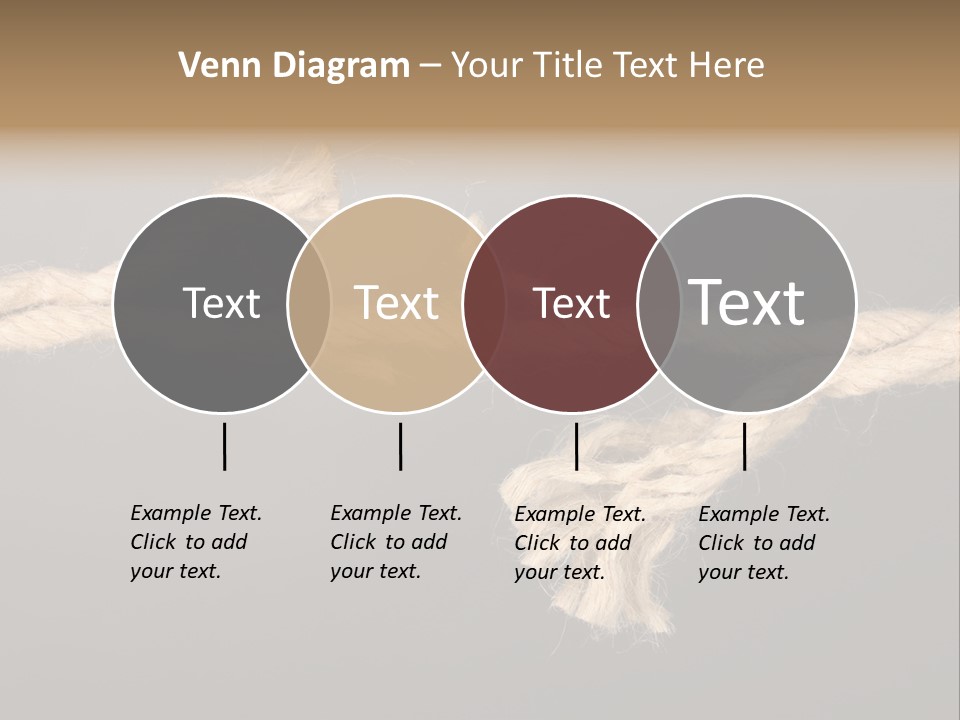 Venn Diagram – Your Title Text Here

Text

Text

Text

Text

Example Text. Click to add your text.

Example Text. Click to add your text.

Example Text. Click to add your text.

Example Text. Click to add your text.